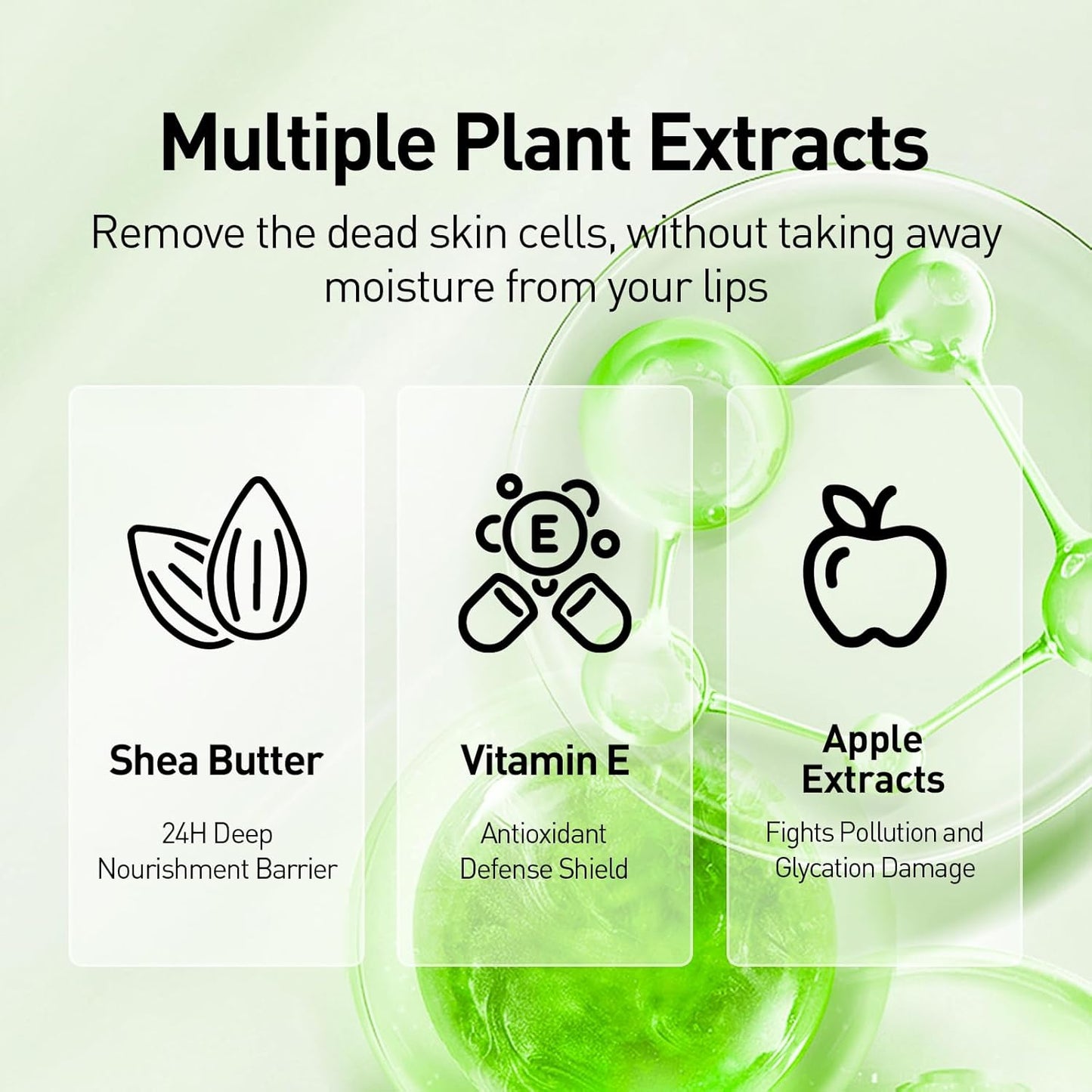 Multiple Plant Extracts

Remove the dead skin cells, without taking away moisture from your lips

E

Shea Butter

24H Deep Nourishment Barrier

Vitamin E

Antioxidant Defense Shield

Apple Extracts

Fights Pollution and Glycation Damage